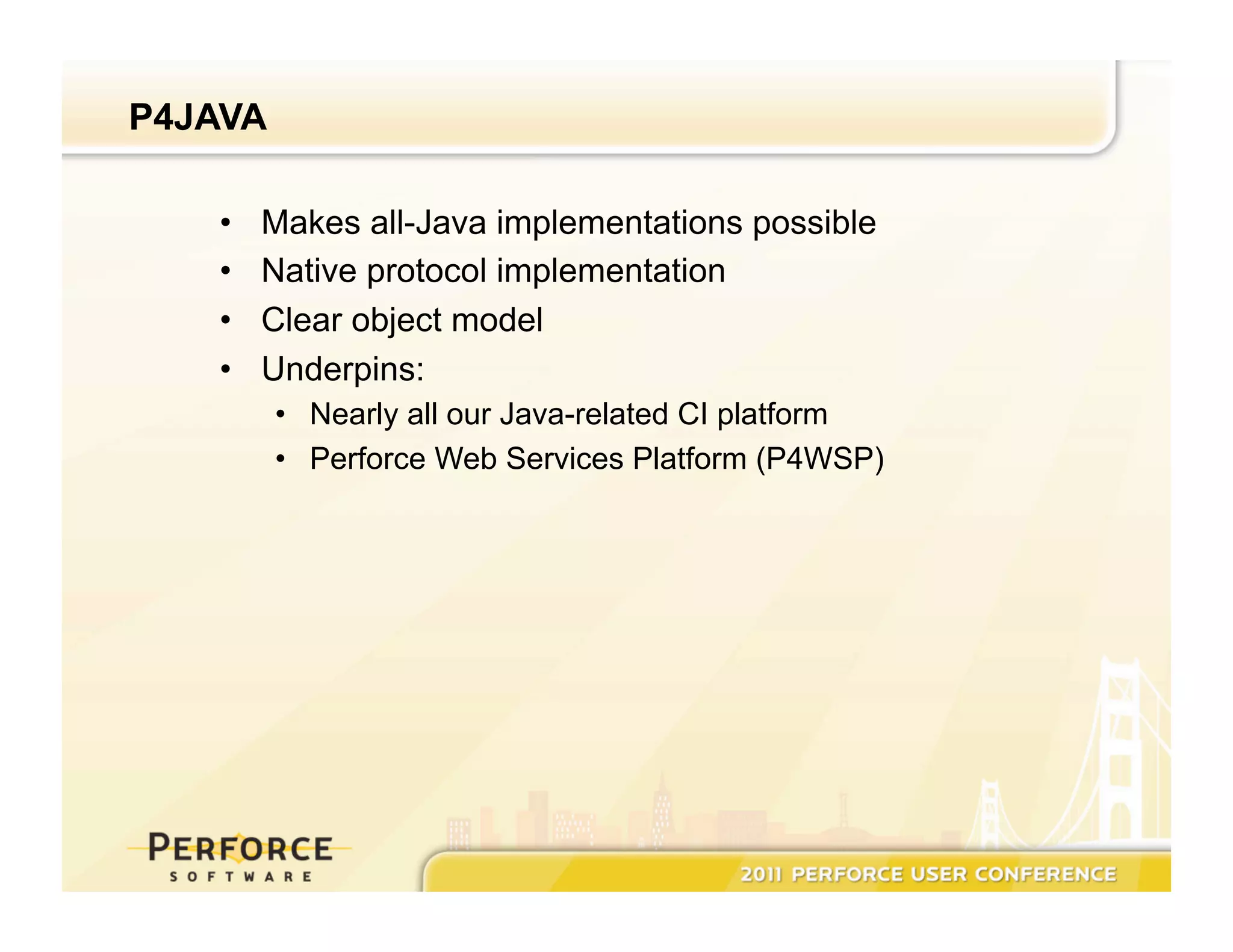 P4JAVA

• Makes all-Java implementations possible
• Native protocol implementation
• Clear object model
• Underpins:
  • Nearly all our Java-related CI platform
  • Perforce Web Services Platform (P4WSP)

PERFORCE
SOFTWARE

2011 PERFORCE USER CONFERENCE